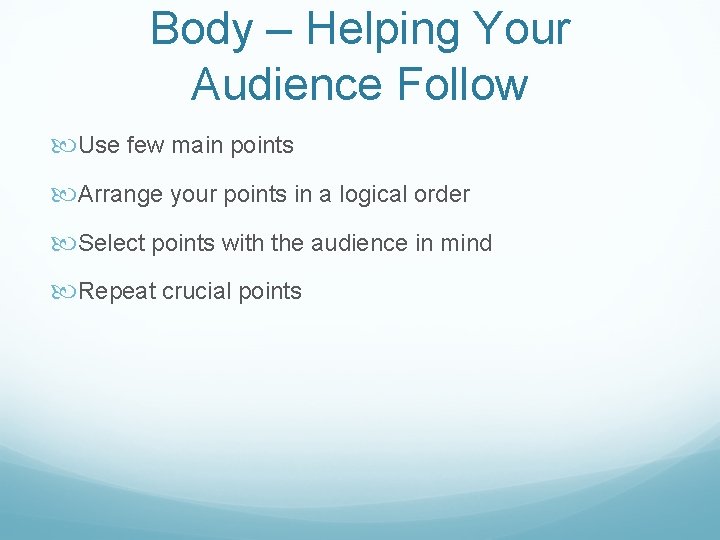 Body – Helping Your Audience Follow

Use few main points

Arrange your points in a logical order

Select points with the audience in mind

Repeat crucial points